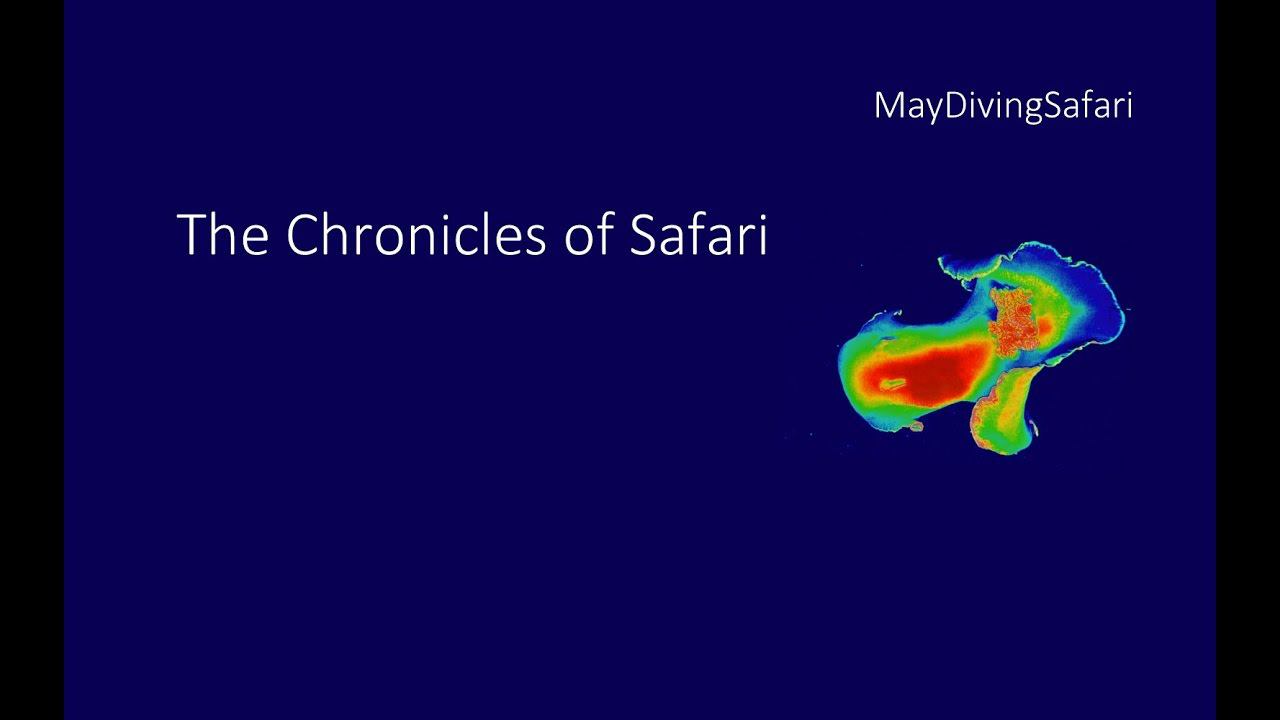 MayDivingSafari

The Chronicles of Safari